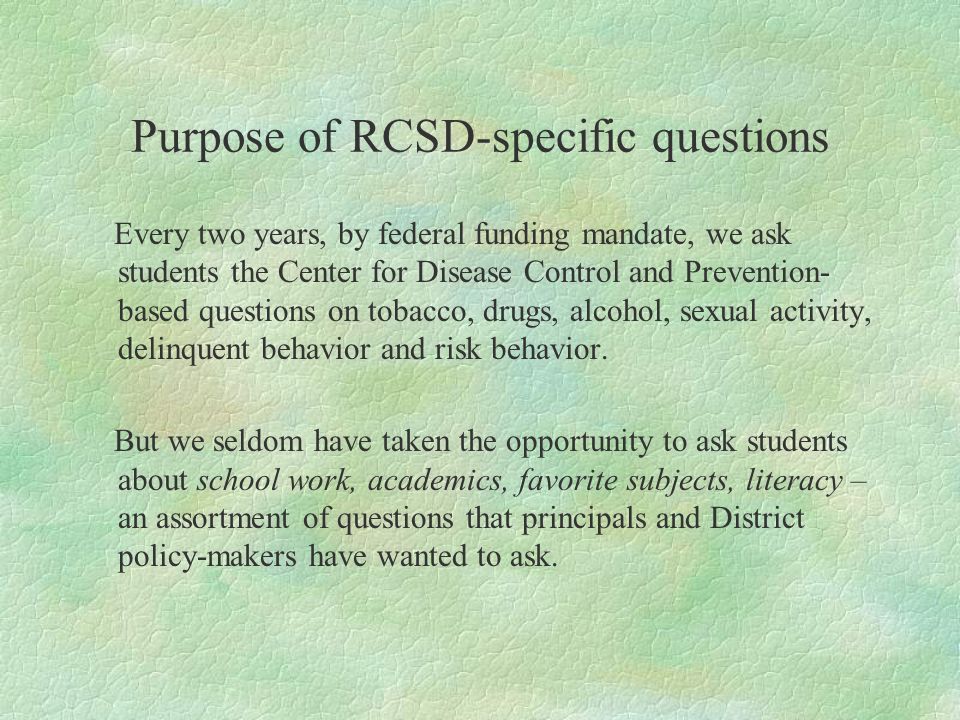 Purpose of RCSD-specific questions

Every two years, by federal funding mandate, we ask students the Center for Disease Control and Prevention-based questions on tobacco, drugs, alcohol, sexual activity, delinquent behavior and risk behavior.

But we seldom have taken the opportunity to ask students about school work, academics, favorite subjects, literacy – an assortment of questions that principals and District policy-makers have wanted to ask.